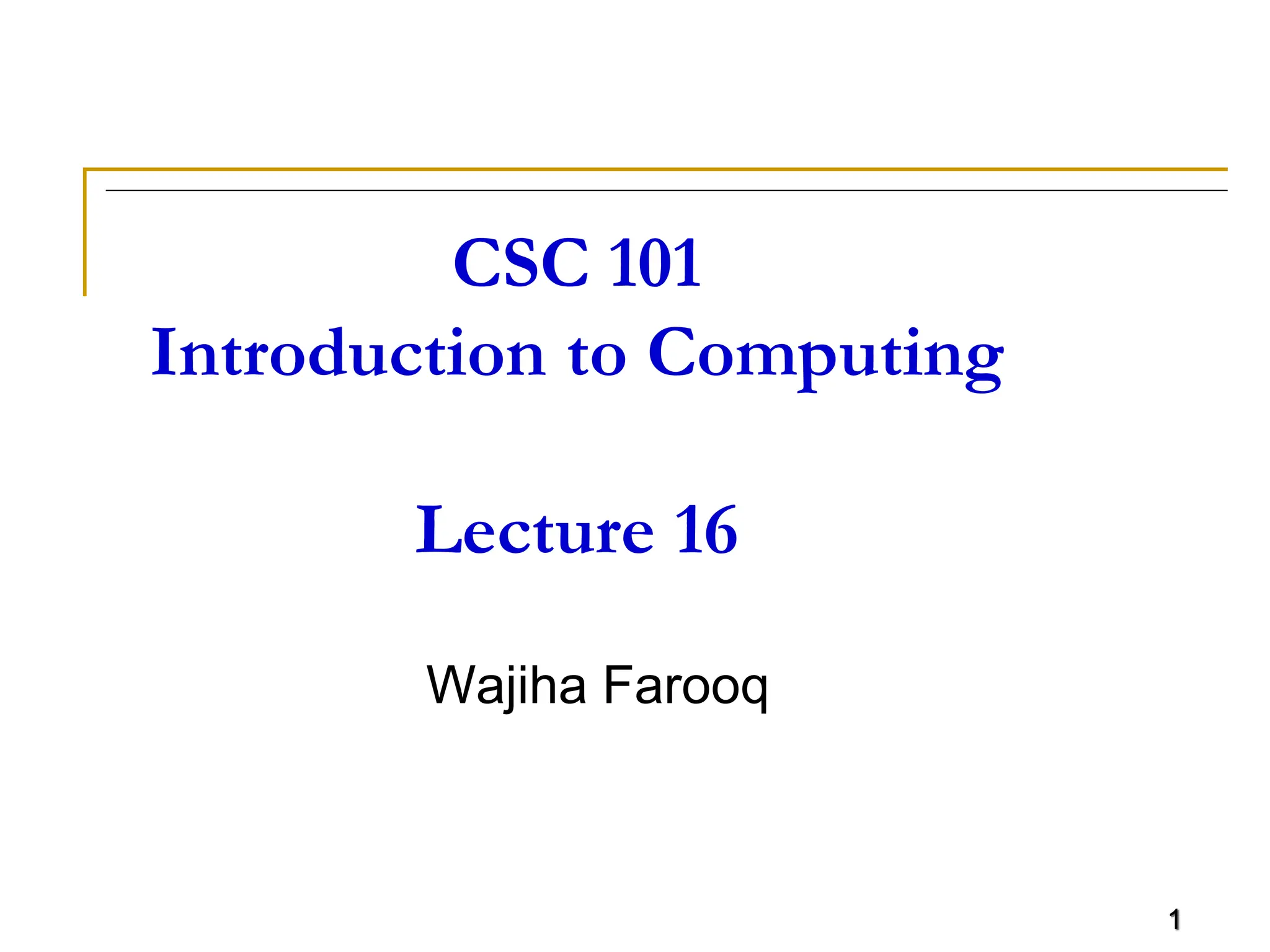 CSC 101
Introduction to Computing

Lecture 16

Wajiha Farooq

1